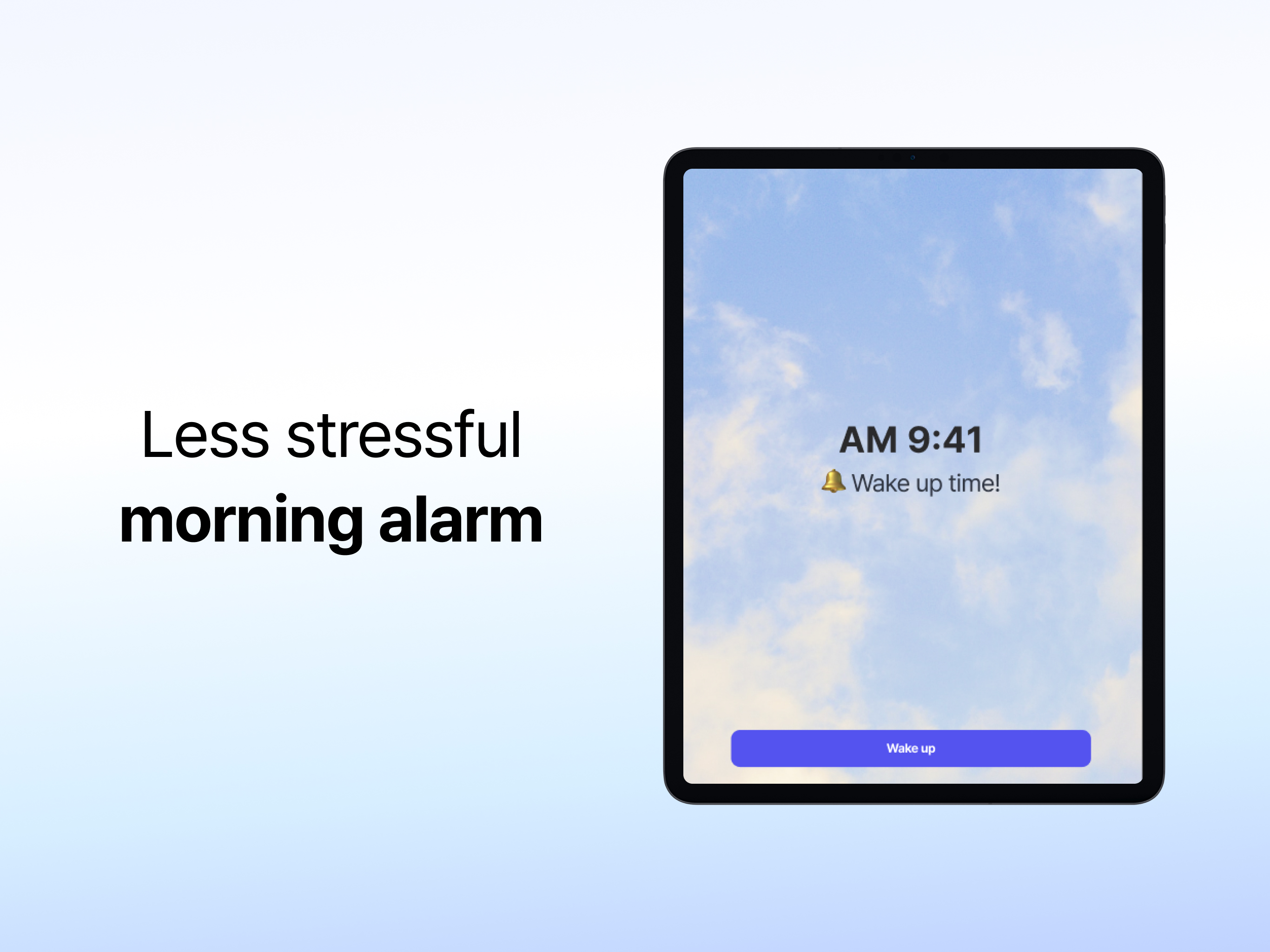 Less stressful
morning alarm

AM 9:41
🔔 Wake up time!

Wake up